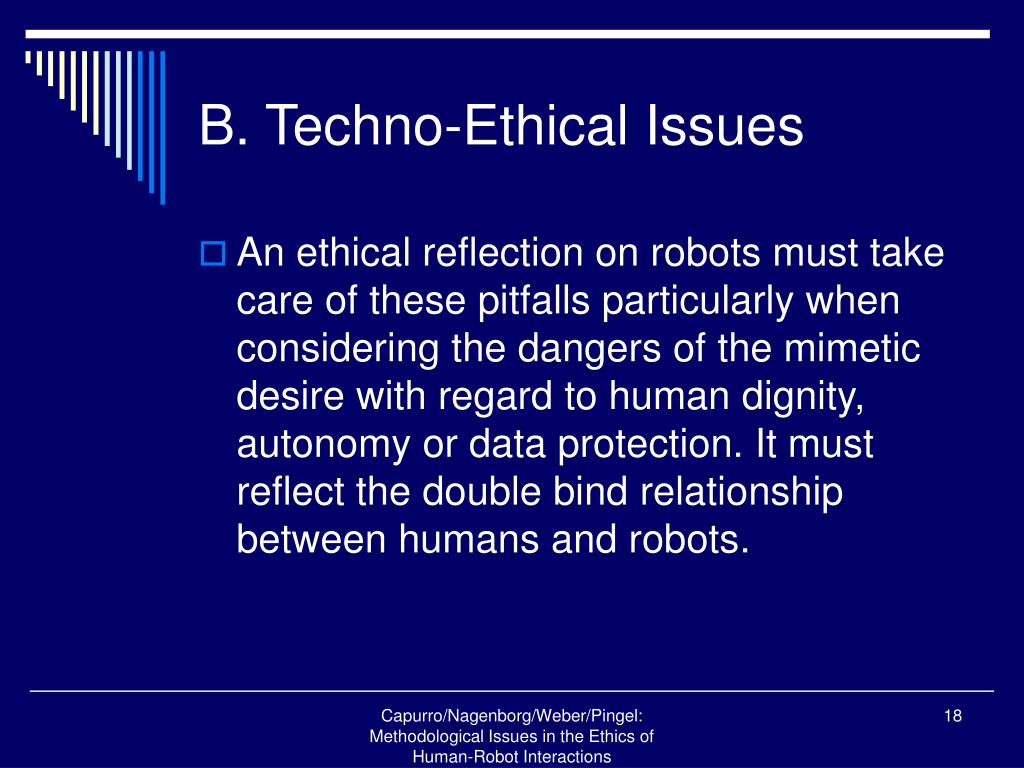 B. Techno-Ethical Issues

An ethical reflection on robots must take care of these pitfalls particularly when considering the dangers of the mimetic desire with regard to human dignity, autonomy or data protection. It must reflect the double bind relationship between humans and robots.

Capurro/Nagenborg/Weber/Pingel: Methodological Issues in the Ethics of Human-Robot Interactions

18